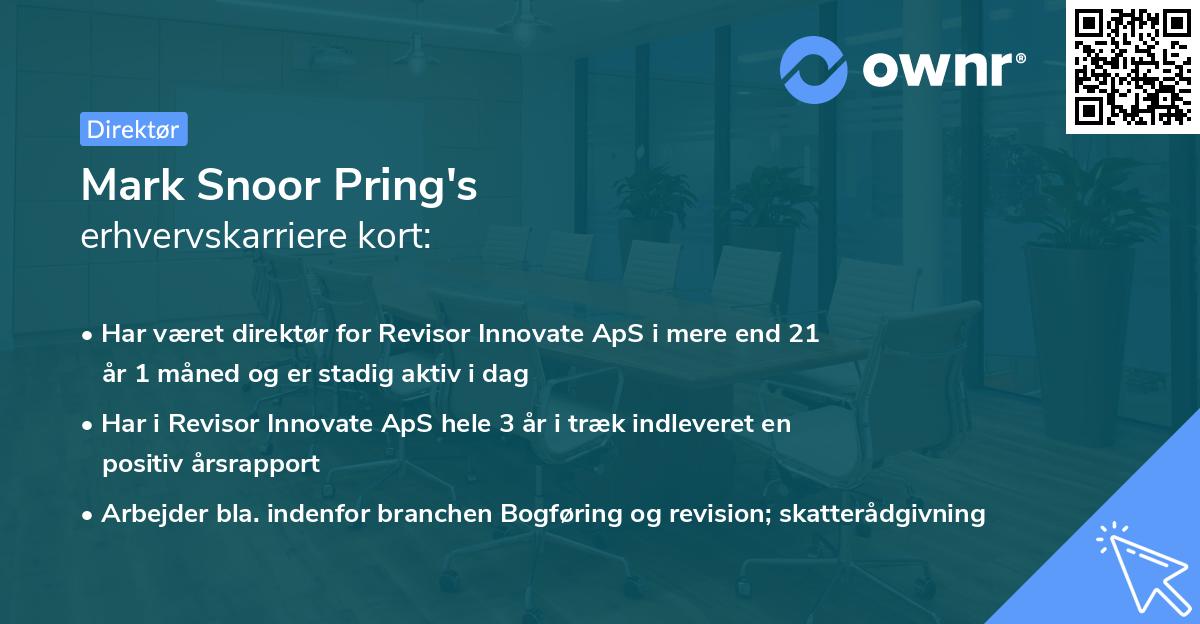 ownr®

Direktør

Mark Snoor Pring's
erhvervskarriere kort:

• Har været direktør for Revisor Innovate ApS i mere end 21 år 1 måned og er stadig aktiv i dag

• Har i Revisor Innovate ApS hele 3 år i træk indleveret en positiv årsrapport

• Arbejder bla. indenfor branchen Bogføring og revision; skatterådgivning